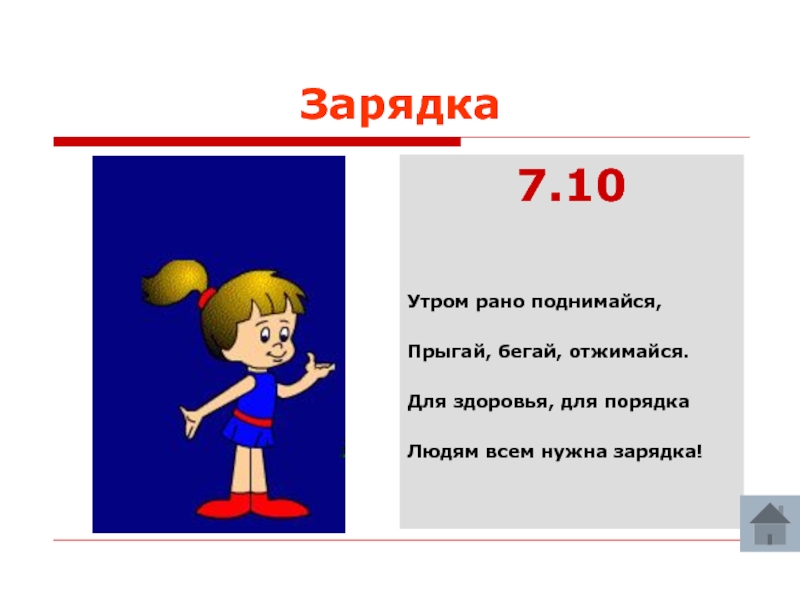 Зарядка

7.10

Утром рано поднимайся,

Прыгай, бегай, отжимайся.

Для здоровья, для порядка

Людям всем нужна зарядка!